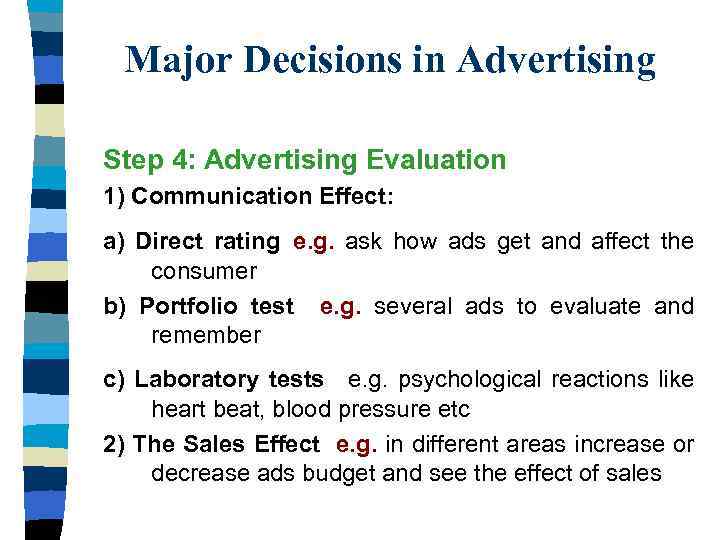 Major Decisions in Advertising

Step 4: Advertising Evaluation

1) Communication Effect:

a) Direct rating e.g. ask how ads get and affect the consumer

b) Portfolio test e.g. several ads to evaluate and remember

c) Laboratory tests e.g. psychological reactions like heart beat, blood pressure etc

2) The Sales Effect e.g. in different areas increase or decrease ads budget and see the effect of sales